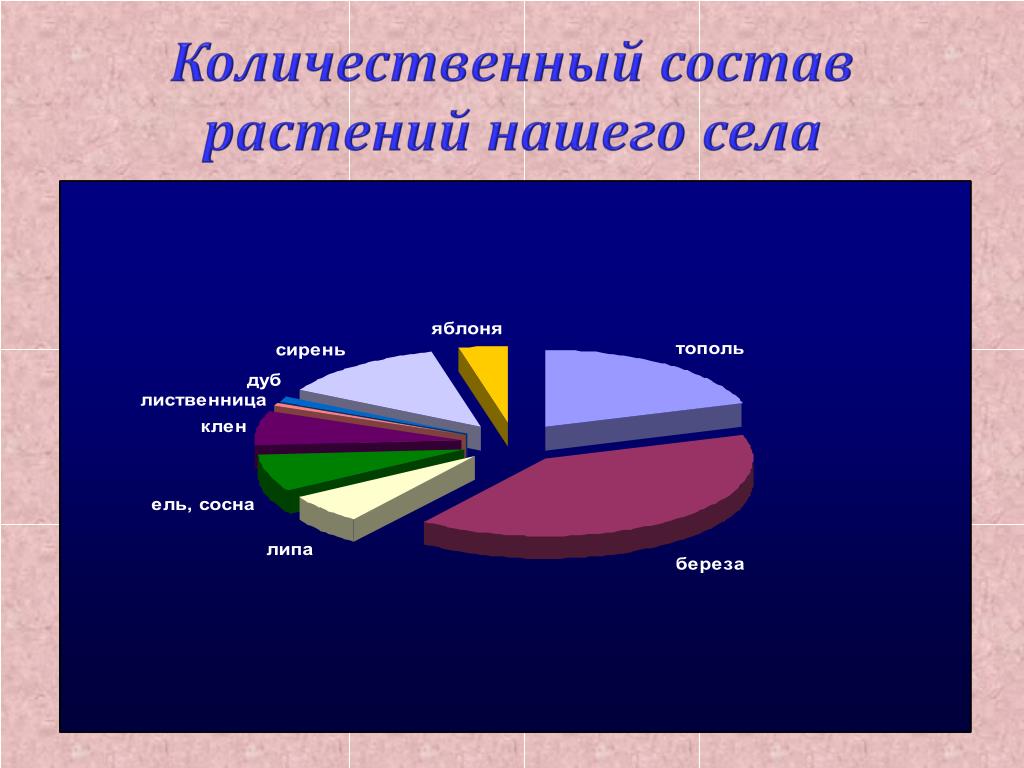 Количественный состав растений нашего села

яблоня
тополь
сирень
дуб
лиственница
клен
ель, сосна
липа
береза